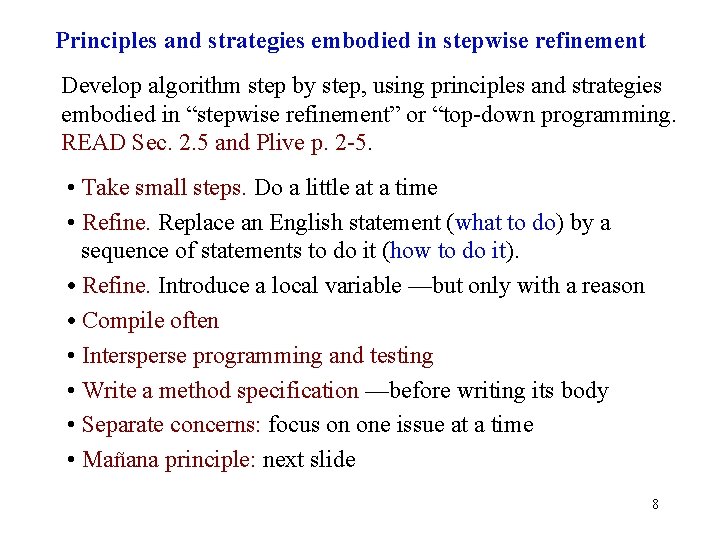 Principles and strategies embodied in stepwise refinement

Develop algorithm step by step, using principles and strategies embodied in “stepwise refinement” or “top-down programming. READ Sec. 2.5 and Plive p. 2-5.

• Take small steps. Do a little at a time
• Refine. Replace an English statement (what to do) by a sequence of statements to do it (how to do it).
• Refine. Introduce a local variable —but only with a reason
• Compile often
• Intersperse programming and testing
• Write a method specification —before writing its body
• Separate concerns: focus on one issue at a time
• Mañana principle: next slide

8